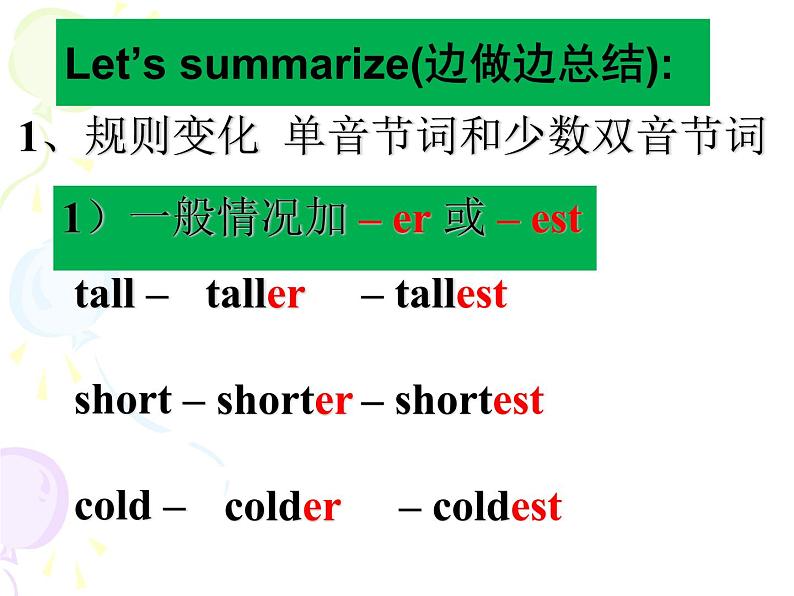 Let’s summarize(边做边总结):

1、规则变化 单音节词和少数双音节词

1）一般情况加 – er 或 – est

tall – taller – tallest

short – shorter – shortest

cold – colder – coldest